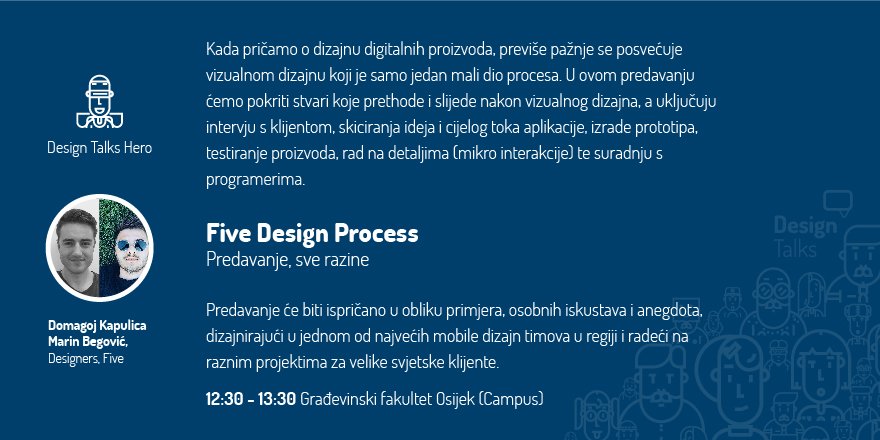 Design Talks Hero

Domagoj Kapulica
Marin Begović,
Designers, Five

Kada pričamo o dizajnu digitalnih proizvoda, previše pažnje se posvećuje vizualnom dizajnu koji je samo jedan mali dio procesa. U ovom predavanju ćemo pokriti stvari koje prethode i slijede nakon vizualnog dizajna, a uključuju intervju s klijentom, skiciranja ideja i cijelog toka aplikacije, izrade prototipa, testiranje proizvoda, rad na detaljima (mikro interakcije) te suradnju s programerima.

Five Design Process
Predavanje, sve razine

Predavanje će biti ispričano u obliku primjera, osobnih iskustava i anegdota, dizajnirajući u jednom od najvećih mobile dizajn timova u regiji i radeći na raznim projektima za velike svjetske klijente.

12:30 - 13:30 Građevinski fakultet Osijek (Campus)

Design Talks